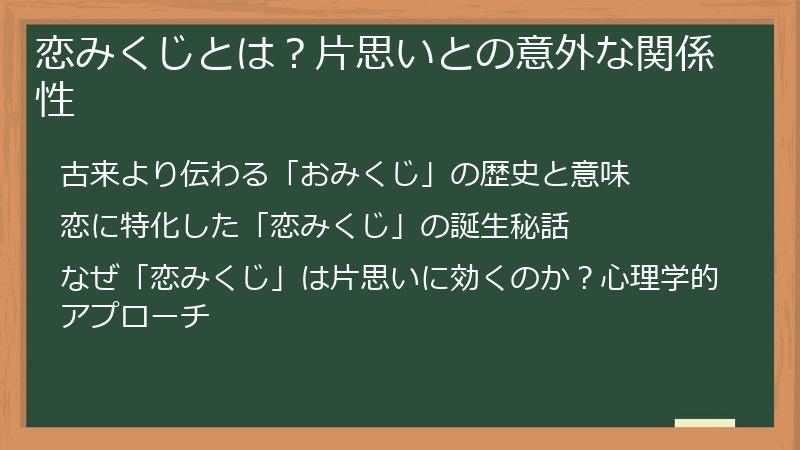 恋みくじとは？片思いとの意外な関係性

古来より伝わる「おみくじ」の歴史と意味

恋に特化した「恋みくじ」の誕生秘話

なぜ「恋みくじ」は片思いに効くのか？心理学的アプローチ